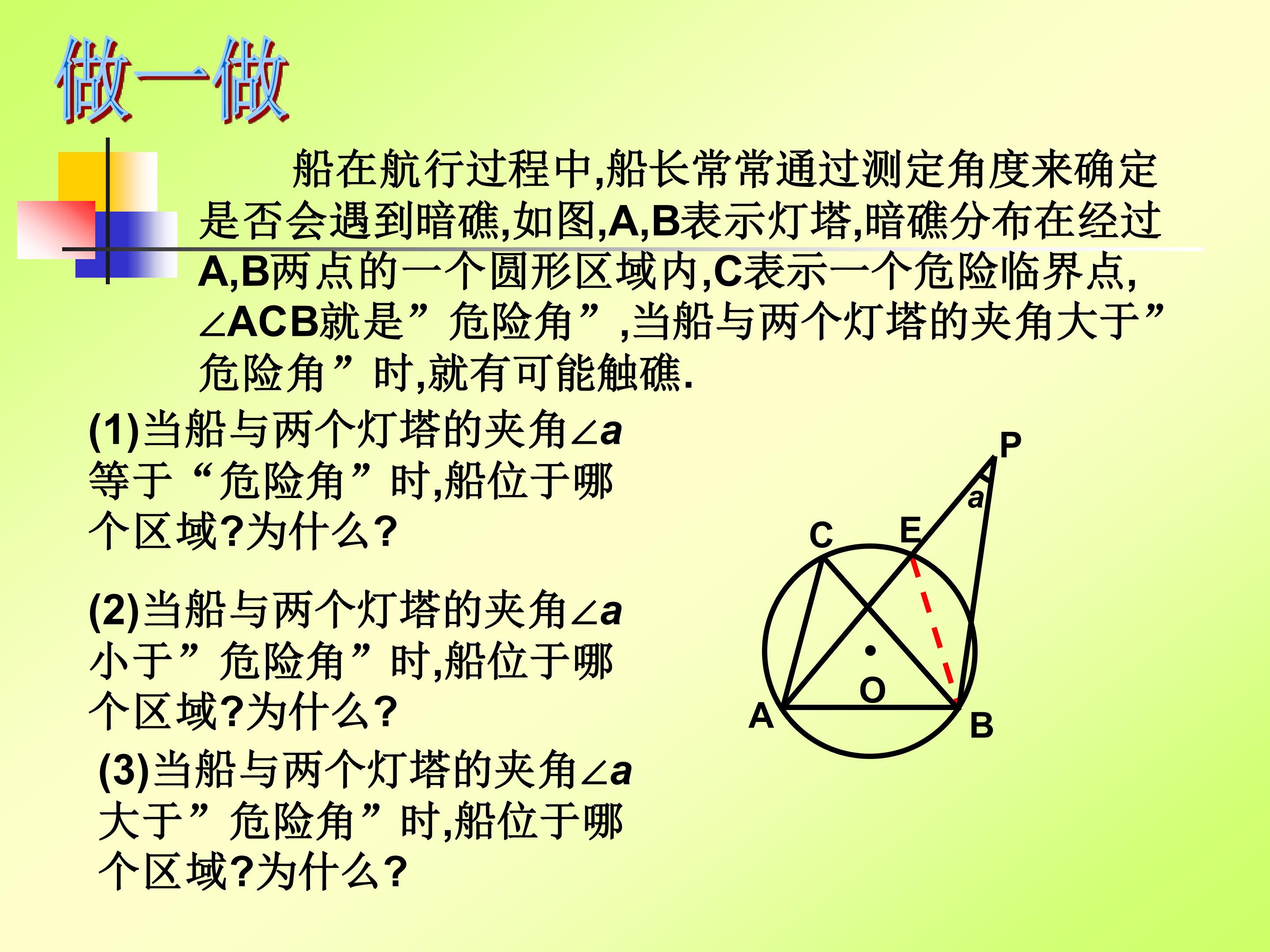 做一做

船在航行过程中,船长常常通过测定角度来确定是否会遇到暗礁,如图,A,B表示灯塔,暗礁分布在经过A,B两点的一个圆形区域内,C表示一个危险临界点,∠ACB就是”危险角”,当船与两个灯塔的夹角大于”危险角”时,就有可能触礁.

(1)当船与两个灯塔的夹角∠a等于“危险角”时,船位于哪个区域?为什么?

(2)当船与两个灯塔的夹角∠a小于”危险角”时,船位于哪个区域?为什么?

(3)当船与两个灯塔的夹角∠a大于”危险角”时,船位于哪个区域?为什么?

P
a
C
E
O
A
B